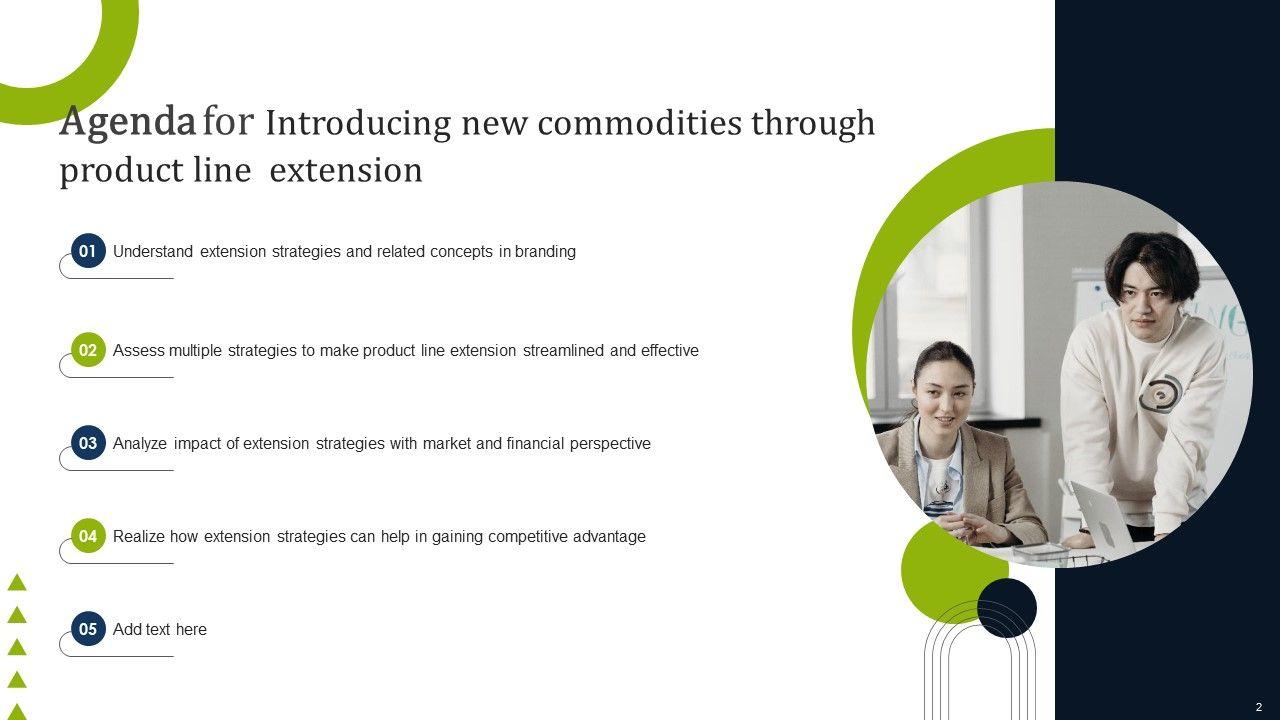 Agenda for Introducing new commodities through product line extension

01 Understand extension strategies and related concepts in branding

02 Assess multiple strategies to make product line extension streamlined and effective

03 Analyze impact of extension strategies with market and financial perspective

04 Realize how extension strategies can help in gaining competitive advantage

05 Add text here

2